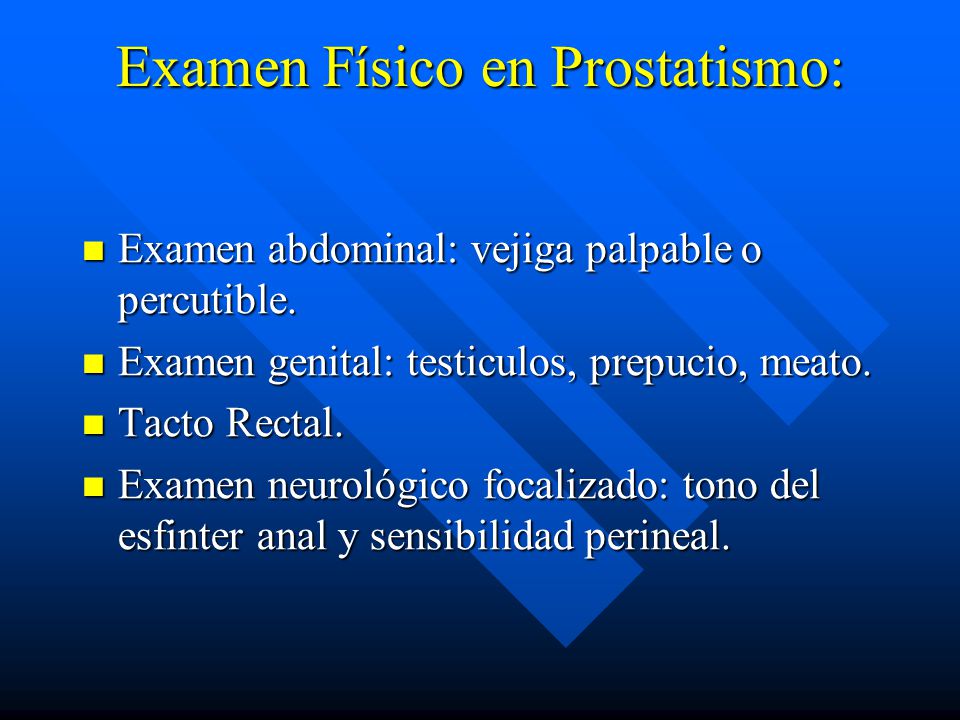 Examen Físico en Prostatismo:

- Examen abdominal: vejiga palpable o percutible.
- Examen genital: testiculos, prepucio, meato.
- Tacto Rectal.
- Examen neurológico focalizado: tono del esfinter anal y sensibilidad perineal.